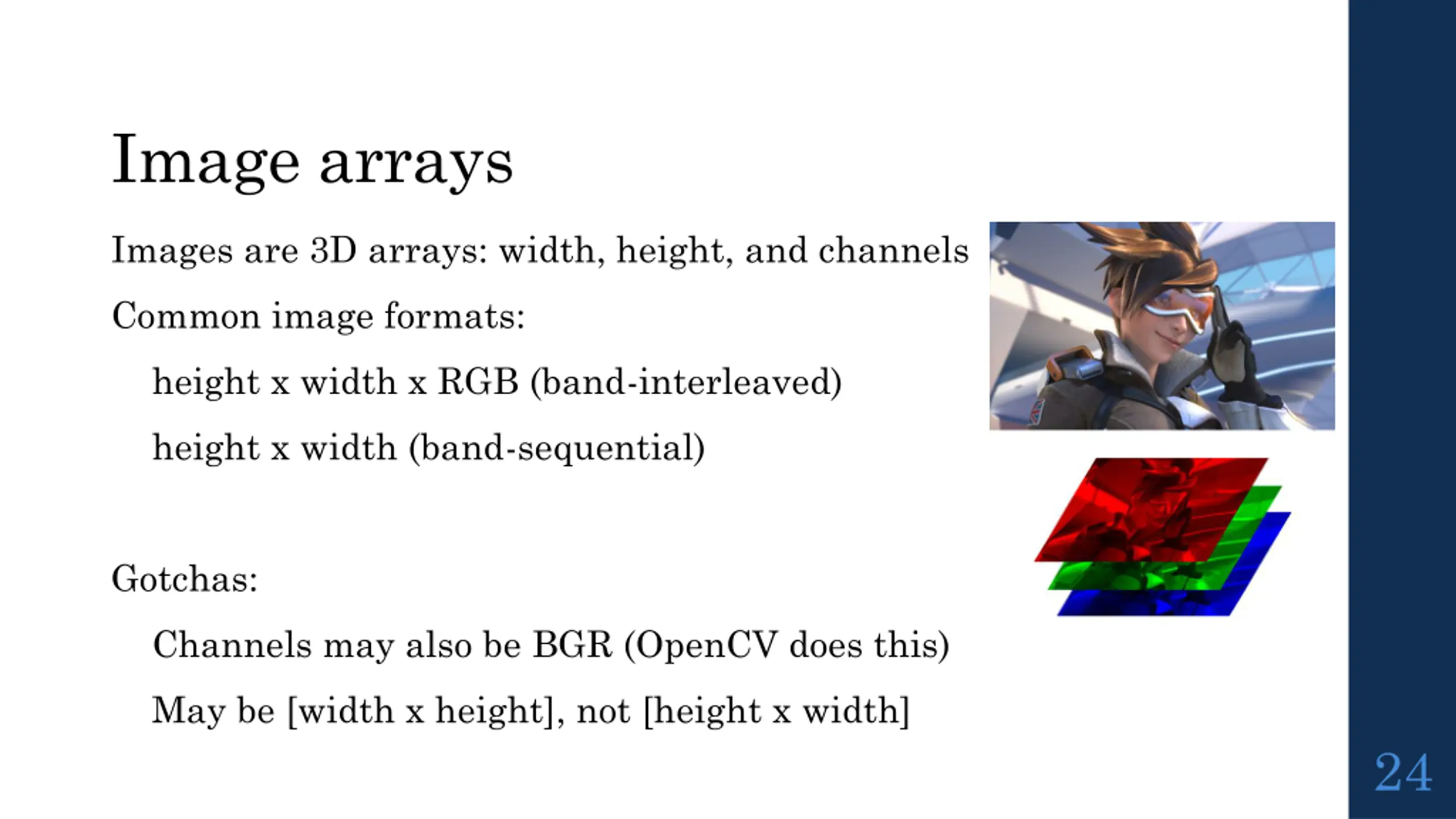 Image arrays

Images are 3D arrays: width, height, and channels

Common image formats:

height x width x RGB (band-interleaved)

height x width (band-sequential)

Gotchas:

Channels may also be BGR (OpenCV does this)

May be [width x height], not [height x width]

24